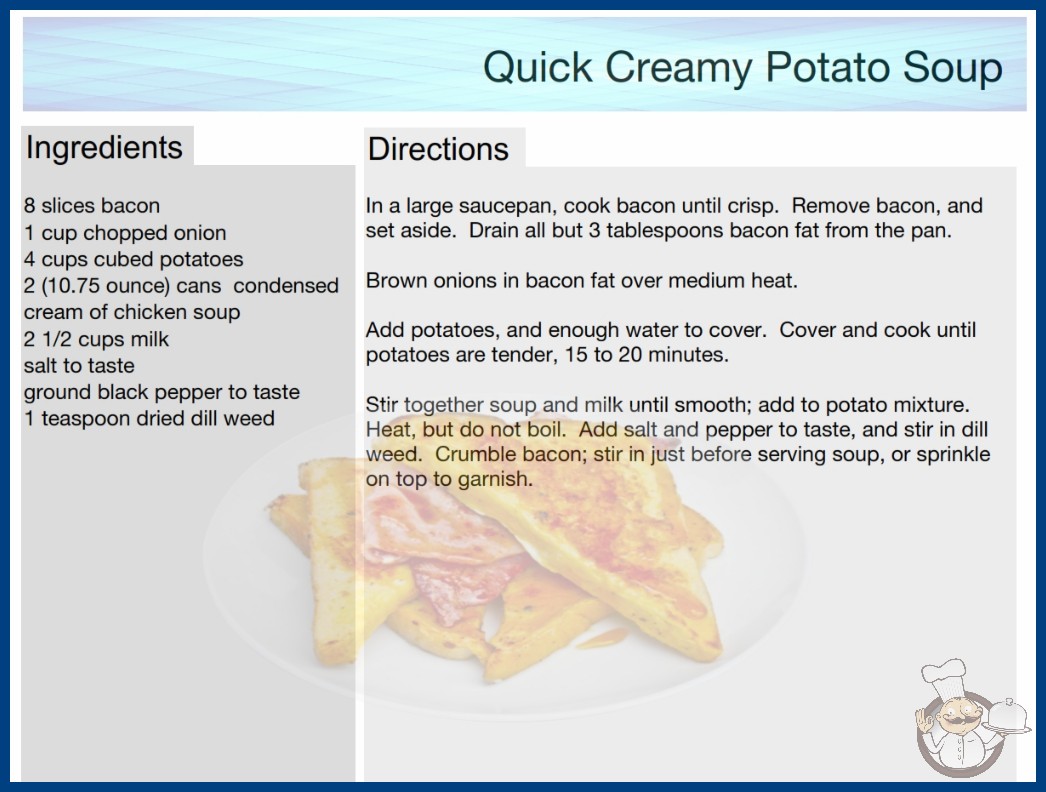 Quick Creamy Potato Soup

Ingredients

8 slices bacon
1 cup chopped onion
4 cups cubed potatoes
2 (10.75 ounce) cans condensed cream of chicken soup
2 1/2 cups milk
salt to taste
ground black pepper to taste
1 teaspoon dried dill weed

Directions

In a large saucepan, cook bacon until crisp. Remove bacon, and set aside. Drain all but 3 tablespoons bacon fat from the pan.

Brown onions in bacon fat over medium heat.

Add potatoes, and enough water to cover. Cover and cook until potatoes are tender, 15 to 20 minutes.

Stir together soup and milk until smooth; add to potato mixture. Heat, but do not boil. Add salt and pepper to taste, and stir in dill weed. Crumble bacon; stir in just before serving soup, or sprinkle on top to garnish.